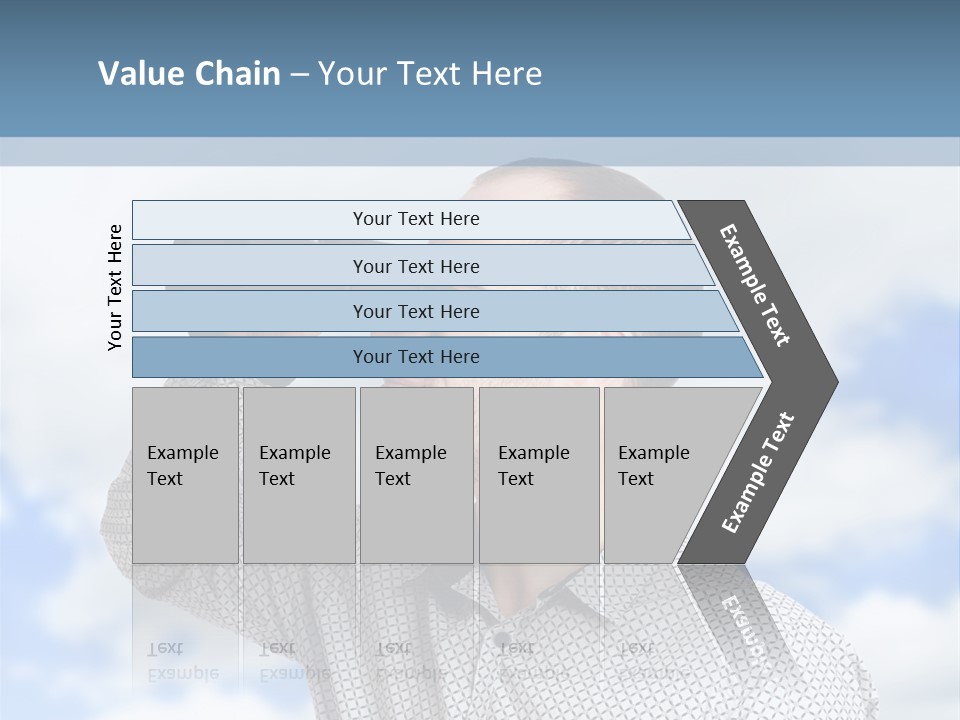 Value Chain – Your Text Here

Your Text Here

Your Text Here

Your Text Here

Your Text Here

Your Text Here

Example Text

Example Text

Example Text

Example Text

Example Text

Example Text

Example Text